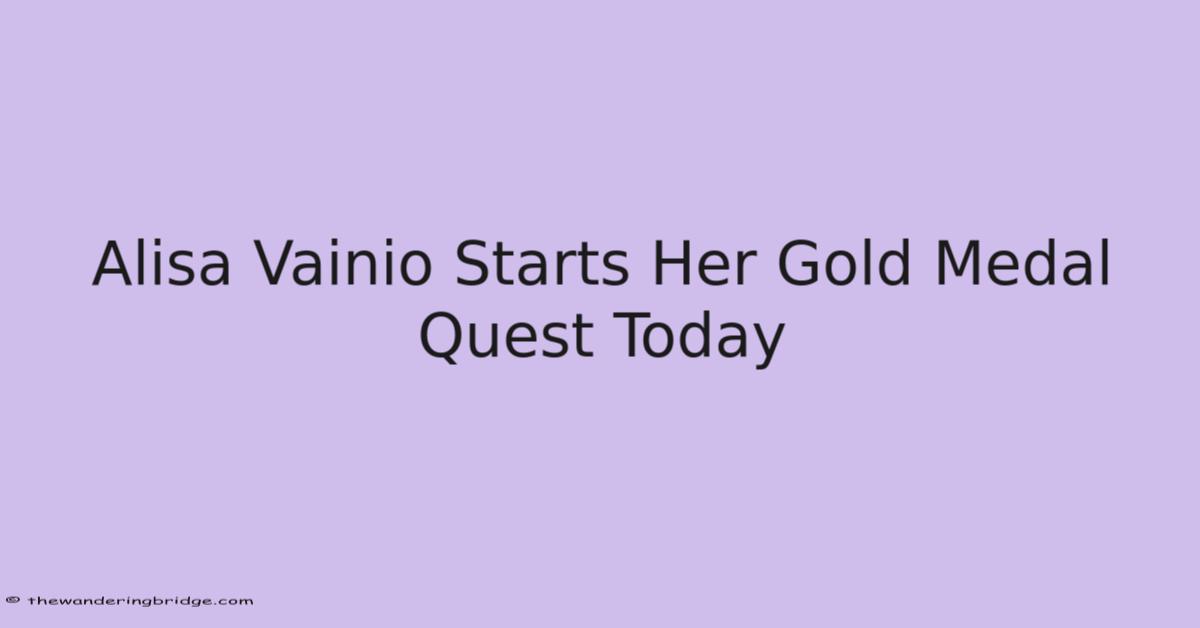 Alisa Vainio Starts Her Gold Medal Quest Today

© thewanderingbridge.com